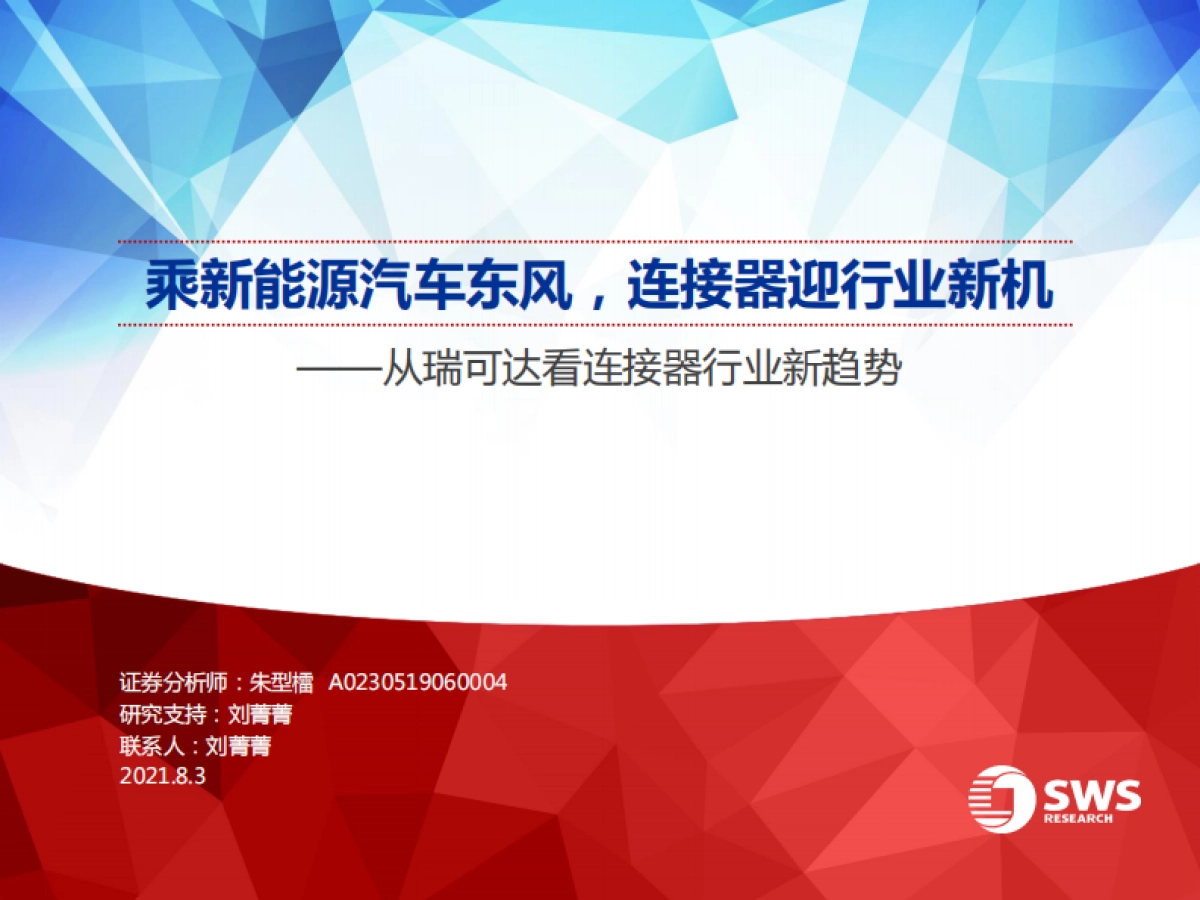 乘新能源汽车东风，连接器迎行业新机

——从瑞可达看连接器行业新趋势

证券分析师：朱型檑 A0230519060004
研究支持：刘菁菁
联系人：刘菁菁
2021.8.3

SWS RESEARCH